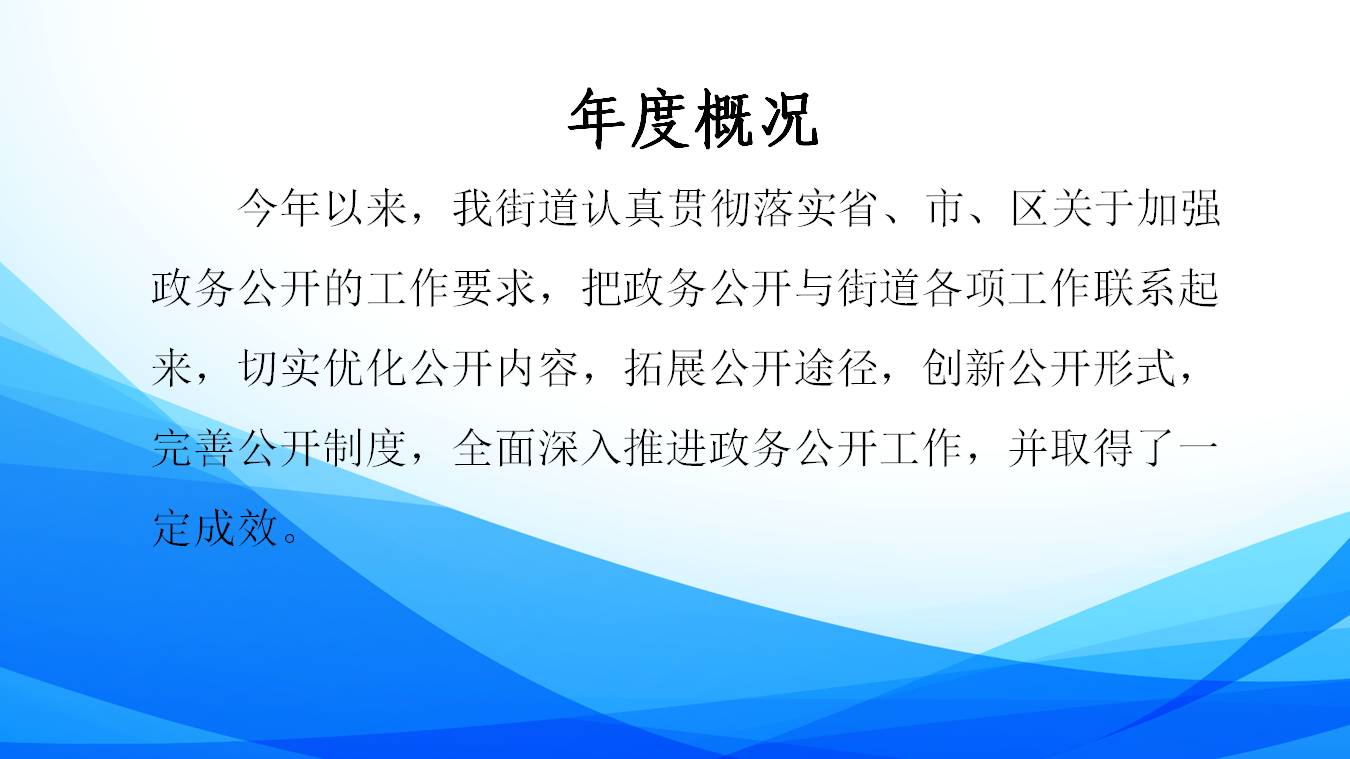 年度概况

今年以来，我街道认真贯彻落实省、市、区关于加强政务公开的工作要求，把政务公开与街道各项工作联系起来，切实优化公开内容，拓展公开途径，创新公开形式，完善公开制度，全面深入推进政务公开工作，并取得了一定成效。